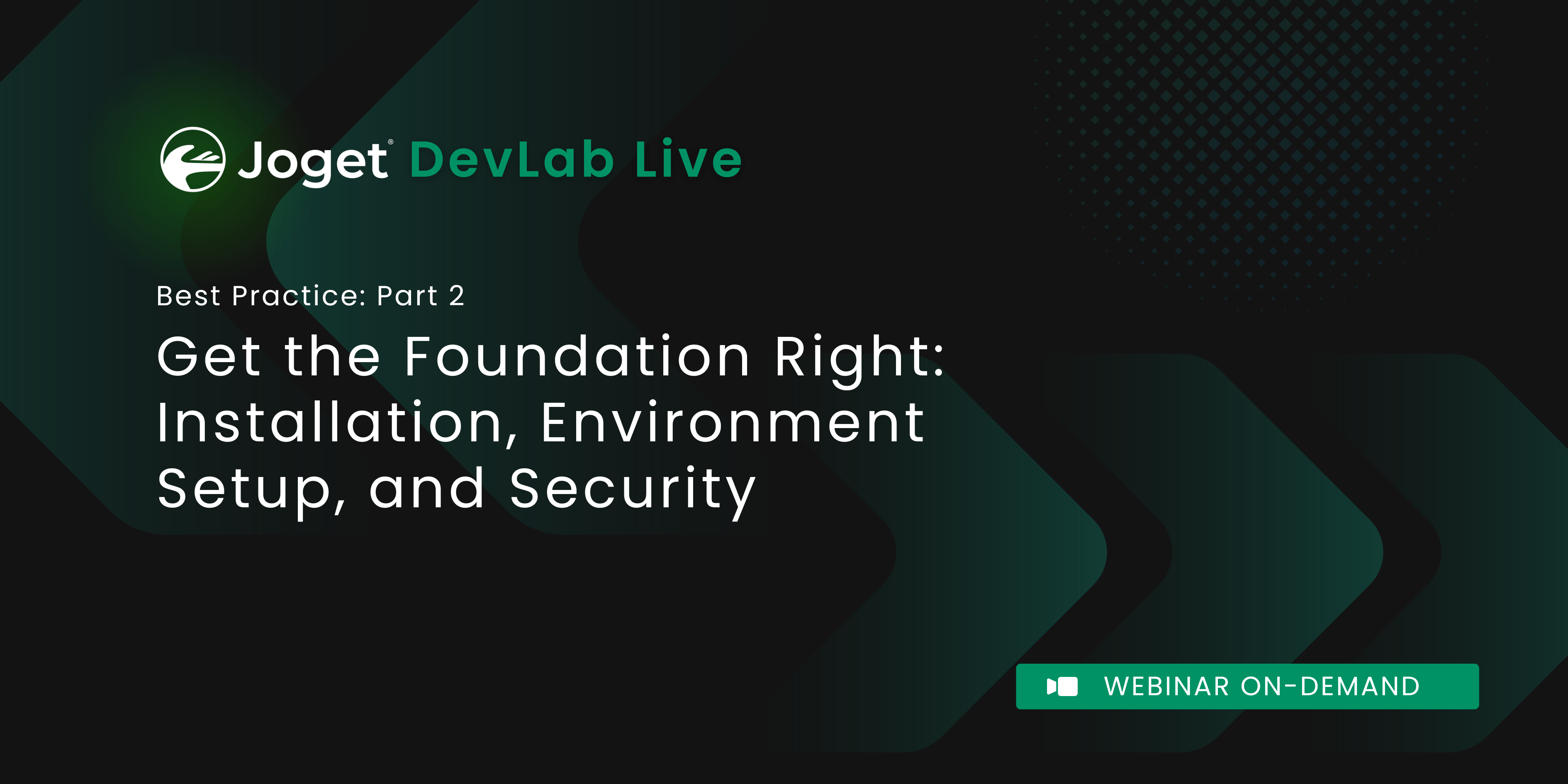 Joget® DevLab Live

Best Practice: Part 2

Get the Foundation Right: Installation, Environment Setup, and Security

WEBINAR ON-DEMAND